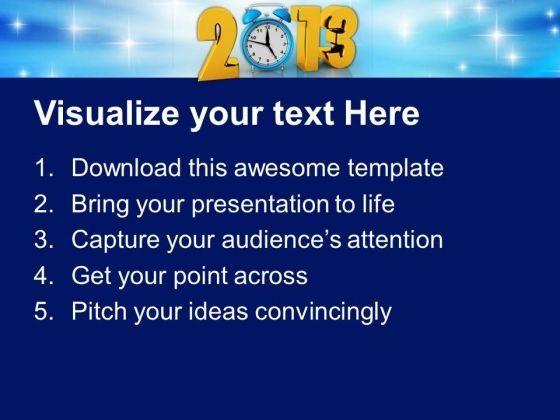 2013

Visualize your text Here

1. Download this awesome template
2. Bring your presentation to life
3. Capture your audience's attention
4. Get your point across
5. Pitch your ideas convincingly